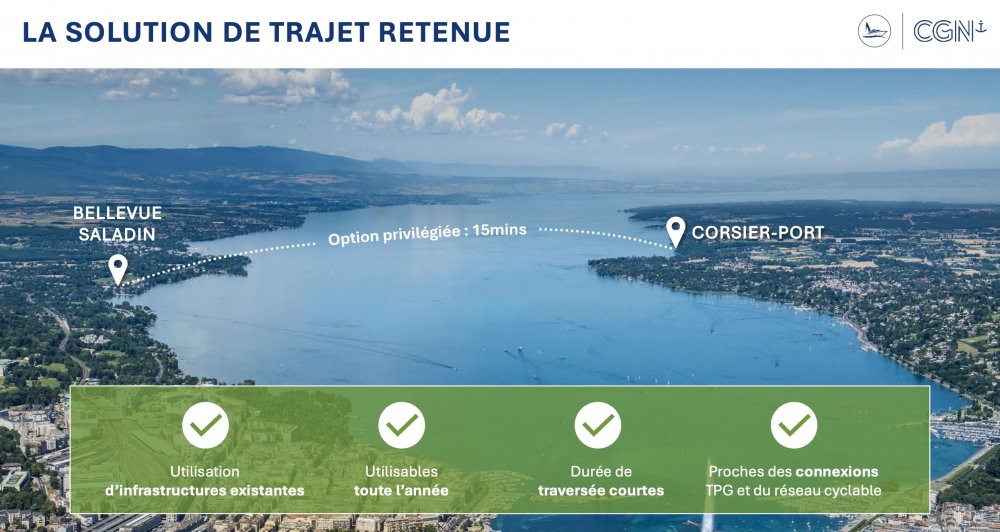 LA SOLUTION DE TRAJET RETENUE

CGN

BELLEVUE SALADIN

Option privilégiée : 15mins

CORSIER-PORT

Utilisation d'infrastructures existantes

Utilisables toute l'année

Durée de traversée courtes

Proches des connexions TPG et du réseau cyclable